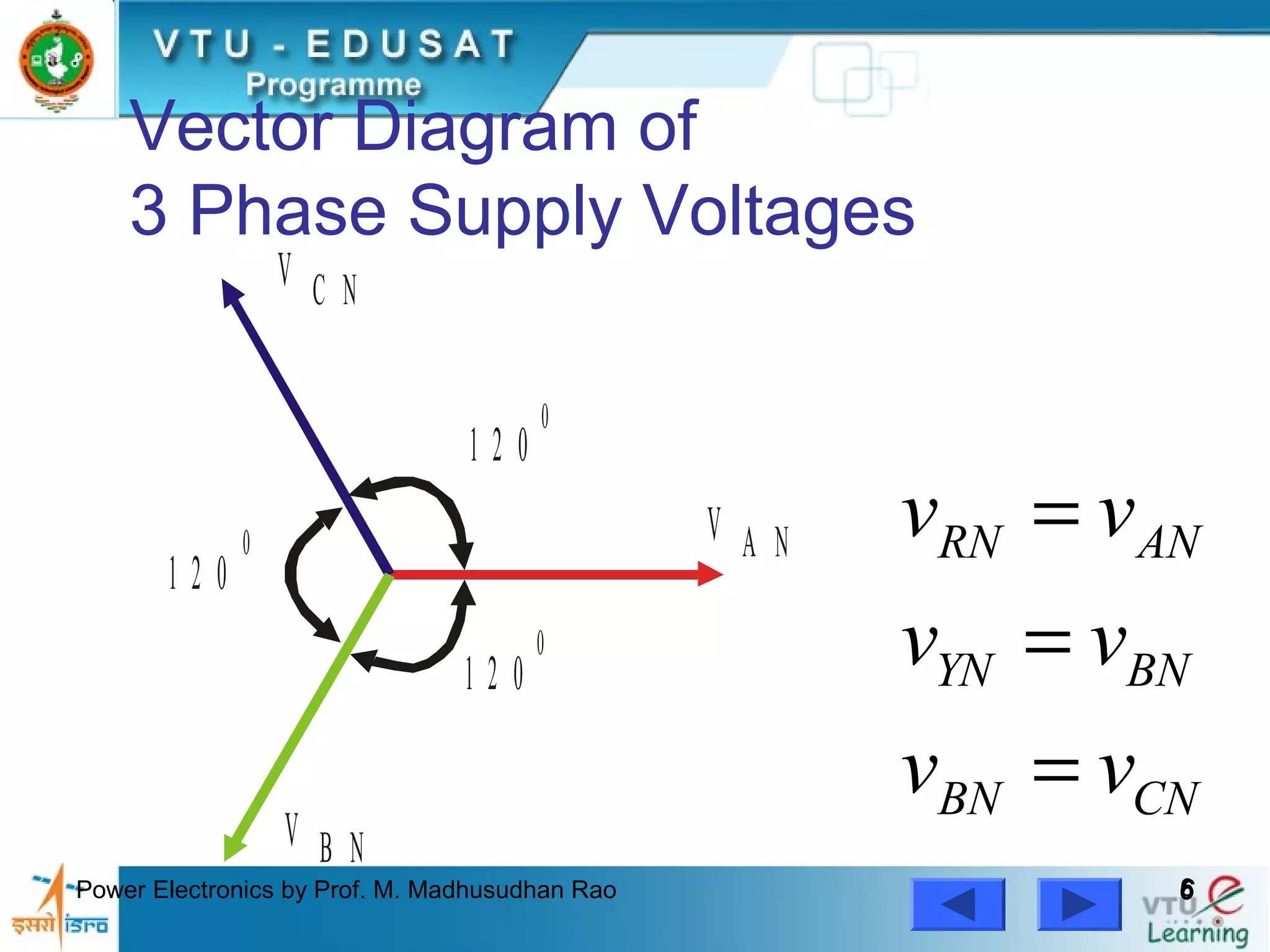 VTU - EDUSAT
Programme

Vector Diagram of
3 Phase Supply Voltages

$V_{CN}$

$120^0$

$120^0$

$V_{AN}$

$120^0$

$V_{BN}$

$v_{RN} = v_{AN}$

$v_{YN} = v_{BN}$

$v_{BN} = v_{CN}$

इसरो isro

Power Electronics by Prof. M. Madhusudhan Rao

6

VTU e Learning